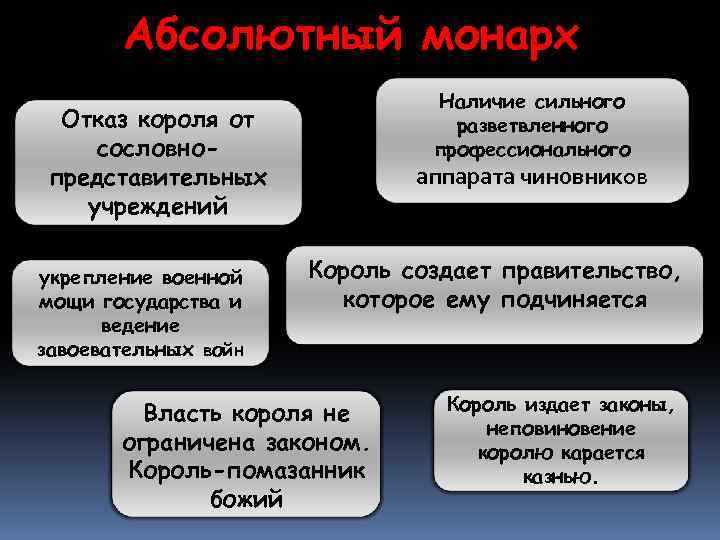 Абсолютный монарх

Отказ короля от сословно-представительных учреждений

Наличие сильного разветвленного профессионального аппарата чиновников

укрепление военной мощи государства и ведение завоевательных войн

Король создает правительство, которое ему подчиняется

Власть короля не ограничена законом. Король-помазанник божий

Король издает законы, неповиновение королю карается казнью.